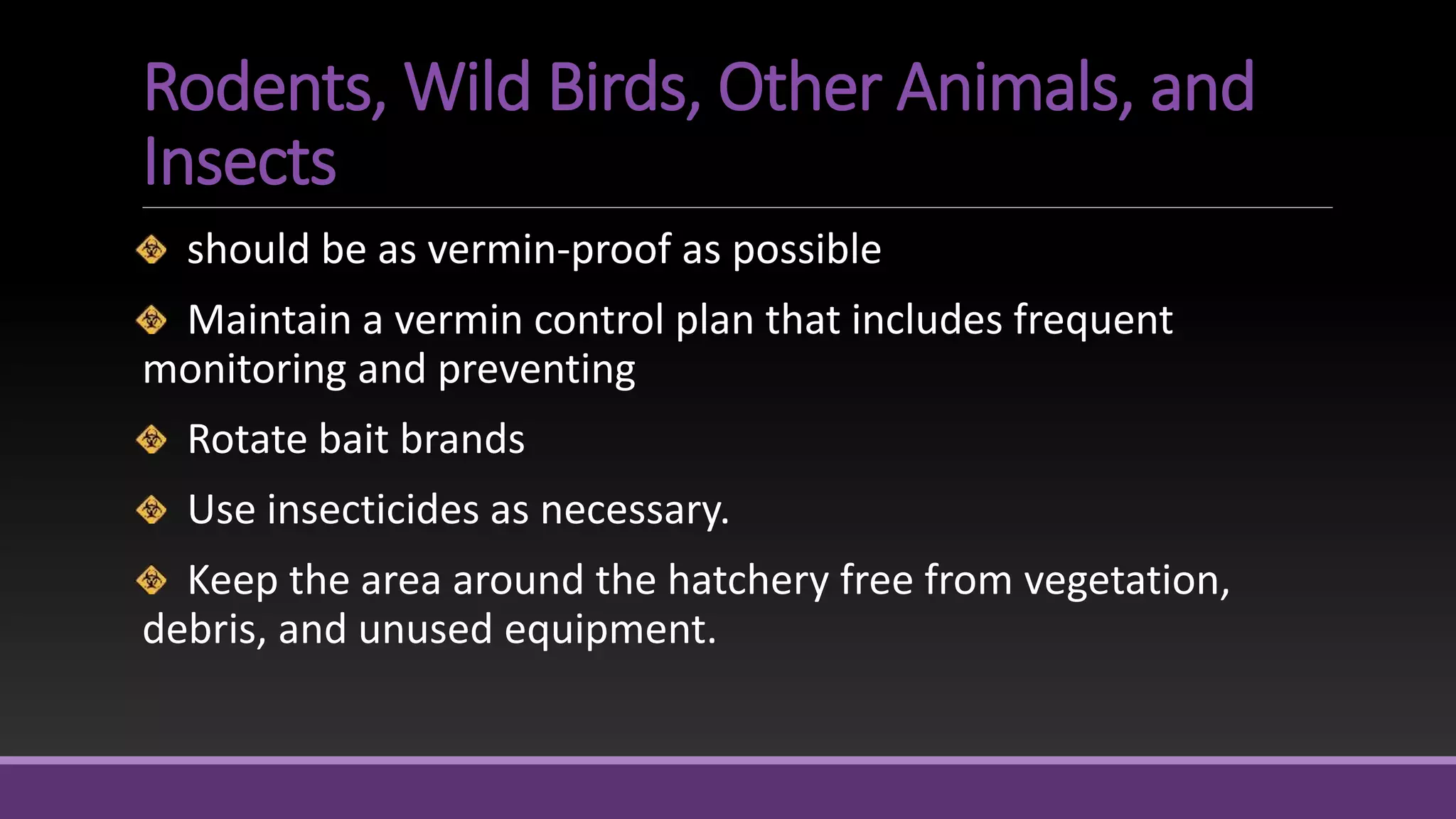 Rodents, Wild Birds, Other Animals, and Insects

should be as vermin-proof as possible

Maintain a vermin control plan that includes frequent monitoring and preventing

Rotate bait brands

Use insecticides as necessary.

Keep the area around the hatchery free from vegetation, debris, and unused equipment.